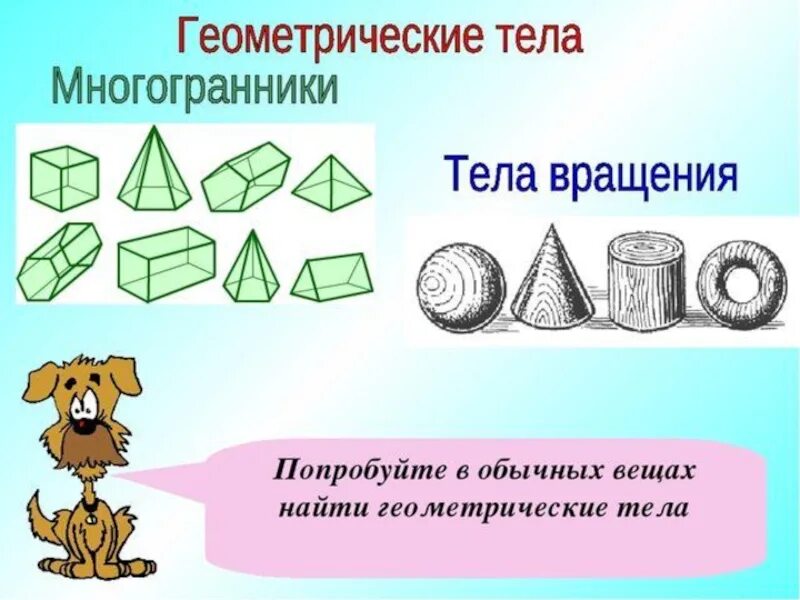 Геометрические тела

Многогранники

Тела вращения

Попробуйте в обычных вещах найти геометрические тела